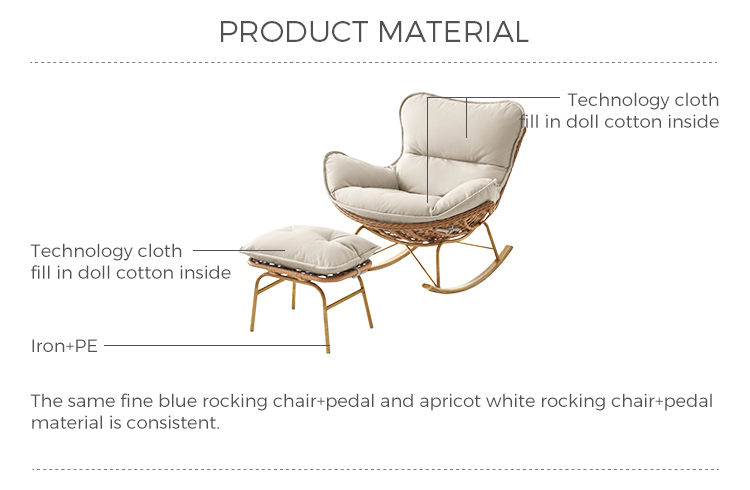 PRODUCT MATERIAL

Technology cloth
fill in doll cotton inside

Technology cloth
fill in doll cotton inside

Iron+PE

The same fine blue rocking chair+pedal and apricot white rocking chair+pedal material is consistent.